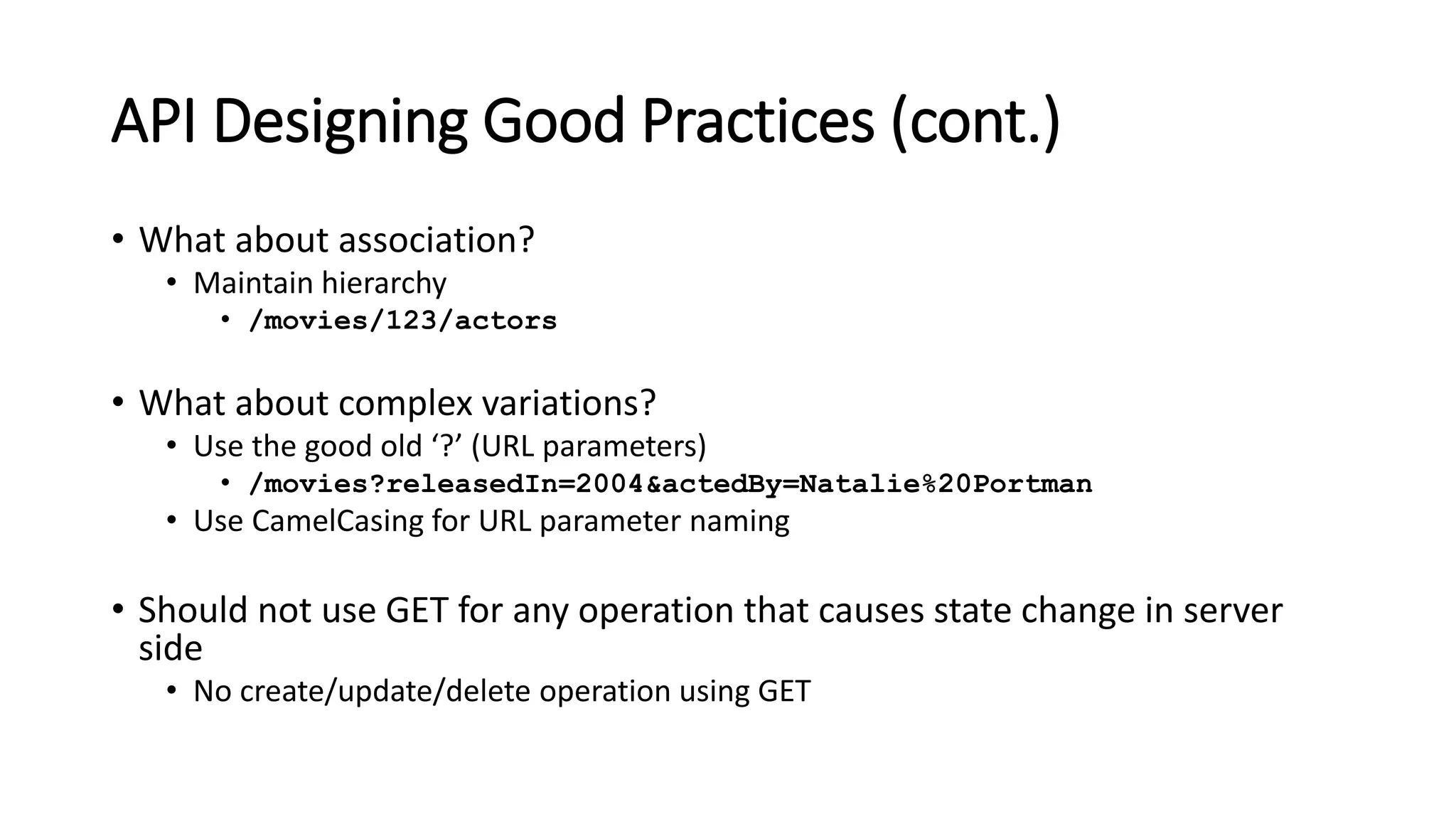 API Designing Good Practices (cont.)

• What about association?
  • Maintain hierarchy
    • /movies/123/actors

• What about complex variations?
  • Use the good old ‘?’ (URL parameters)
    • /movies?releasedIn=2004&actedBy=Natalie%20Portman
  • Use CamelCasing for URL parameter naming

• Should not use GET for any operation that causes state change in server side
  • No create/update/delete operation using GET